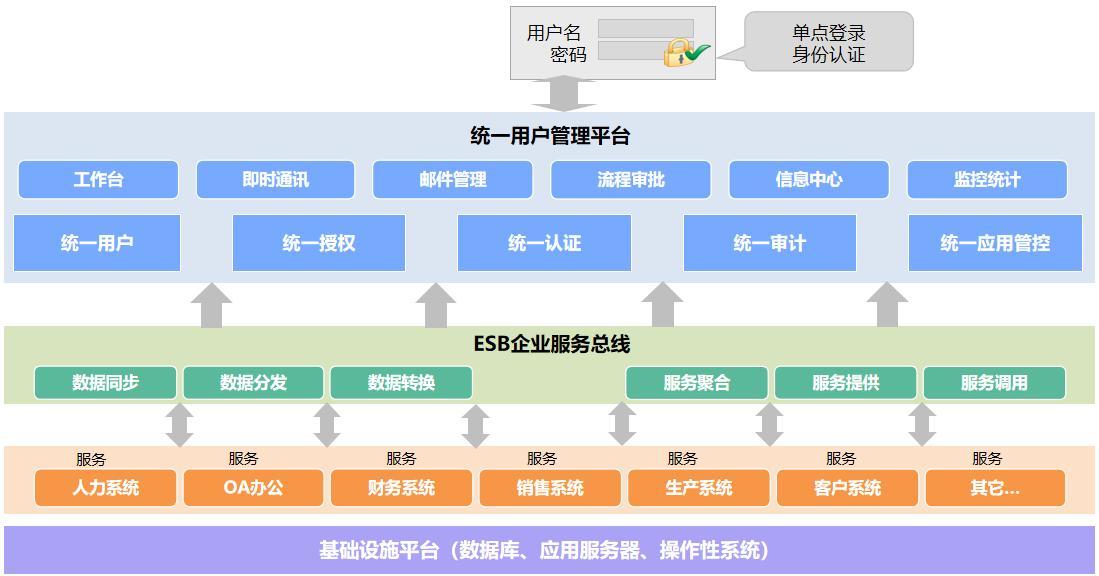 用户名
密码

单点登录
身份认证

统一用户管理平台

工作台
即时通讯
邮件管理
流程审批
信息中心
监控统计

统一用户
统一授权
统一认证
统一审计
统一应用管控

ESB企业服务总线

数据同步
数据分发
数据转换
服务聚合
服务提供
服务调用

服务
人力系统
服务
OA办公
服务
财务系统
服务
销售系统
服务
生产系统
服务
客户系统
服务
其它...

基础设施平台（数据库、应用服务器、操作性系统）